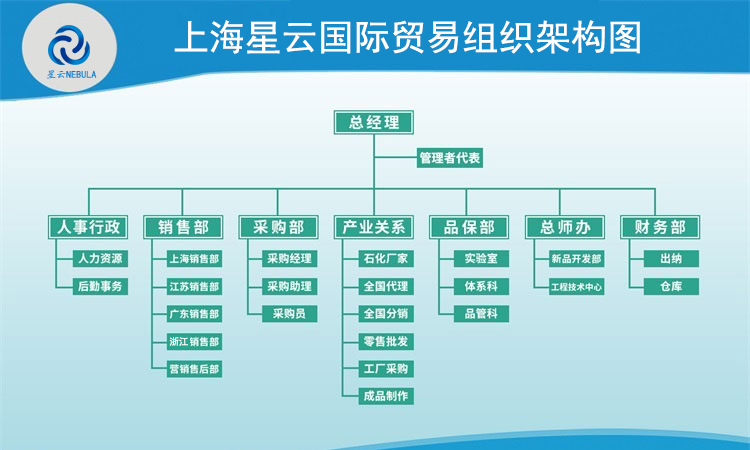 星云NEBULA

上海星云国际贸易组织架构图

总经理

管理者代表

人事行政

人力资源

后勤事务

销售部

上海销售部

江苏销售部

广东销售部

浙江销售部

营销售后部

采购部

采购经理

采购助理

采购员

产业关系

石化厂家

全国代理

全国分销

零售批发

工厂采购

成品制作

品保部

实验室

体系科

品管科

总师办

新品开发部

工程技术中心

财务部

出纳

仓库